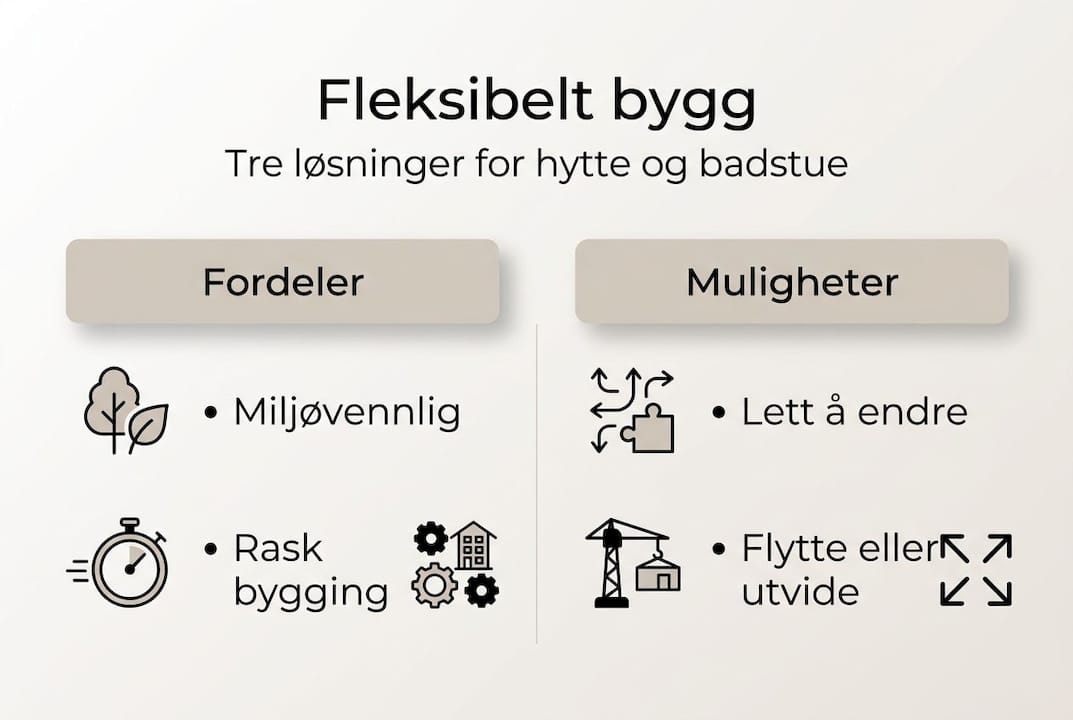 Fleksibelt bygg
Tre løsninger for hytte og badstue

Fordeler

• Miljøvennlig

• Rask bygging

Muligheter

• Lett å endre

• Flytte eller utvide